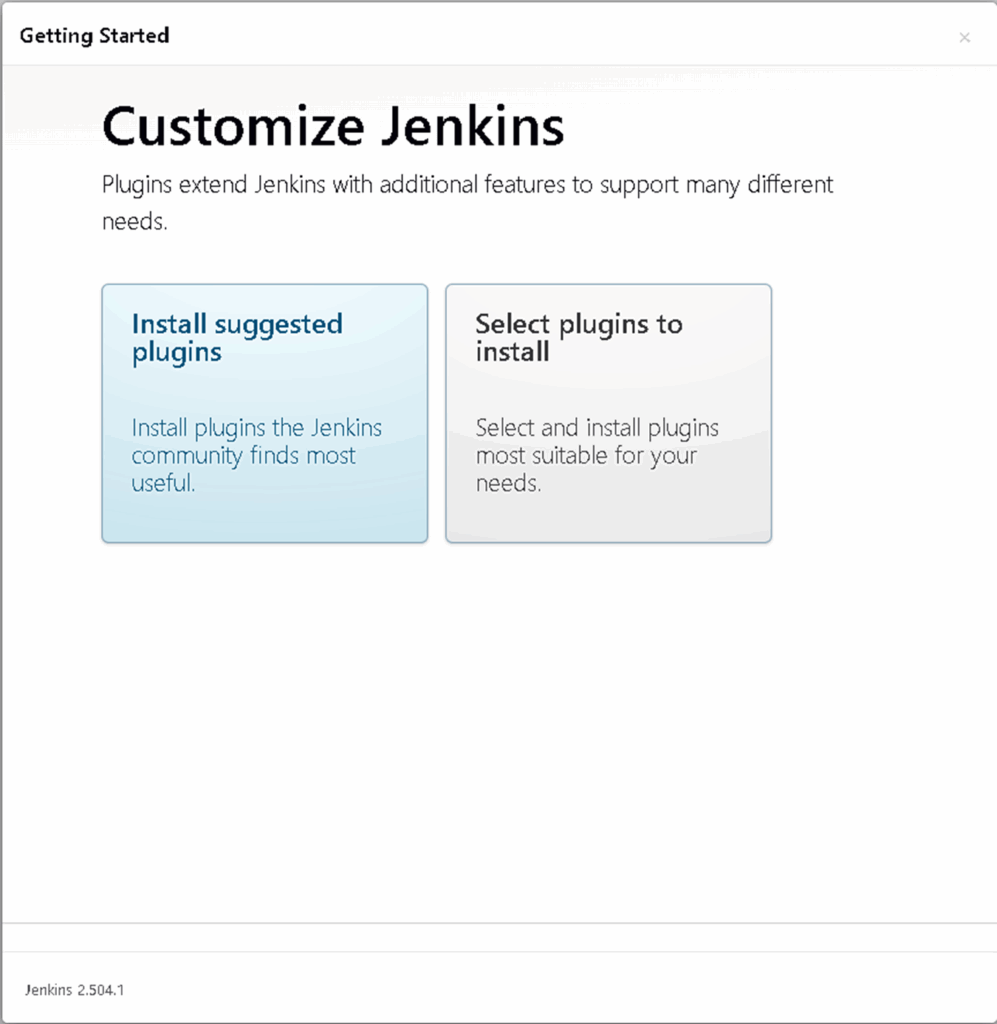 Getting Started

×

Customize Jenkins

Plugins extend Jenkins with additional features to support many different needs.

Install suggested plugins

Install plugins the Jenkins community finds most useful.

Select plugins to install

Select and install plugins most suitable for your needs.

Jenkins 2.504.1